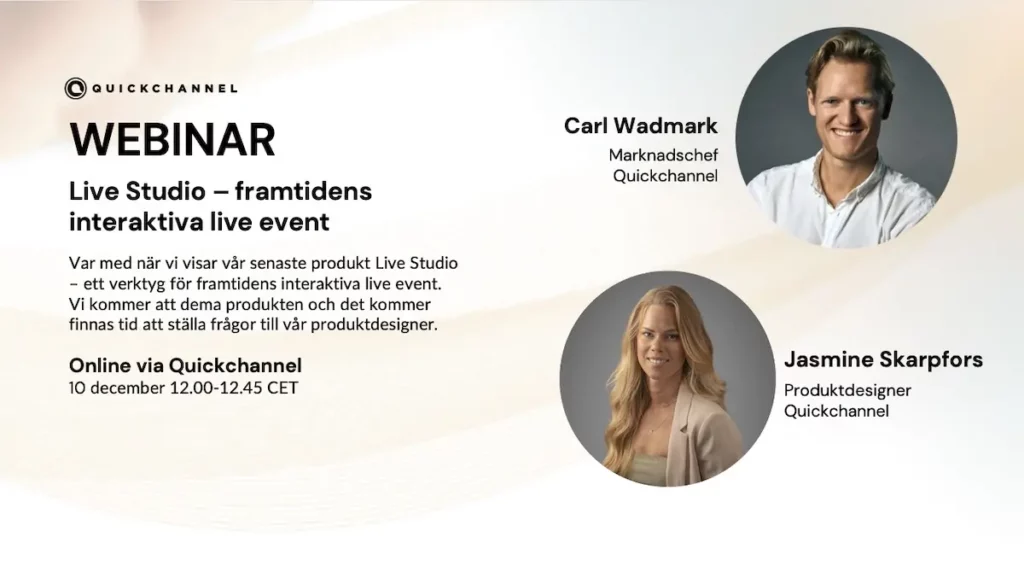 QUICKCHANNEL

WEBINAR

Live Studio – framtidens interaktiva live event

Var med när vi visar vår senaste produkt Live Studio – ett verktyg för framtidens interaktiva live event. Vi kommer att dema produkten och det kommer finnas tid att ställa frågor till vår produktdesigner.

Online via Quickchannel
10 december 12.00-12.45 CET

Carl Wadmark
Marknadschef
Quickchannel

Jasmine Skarpfors
Produktdesigner
Quickchannel